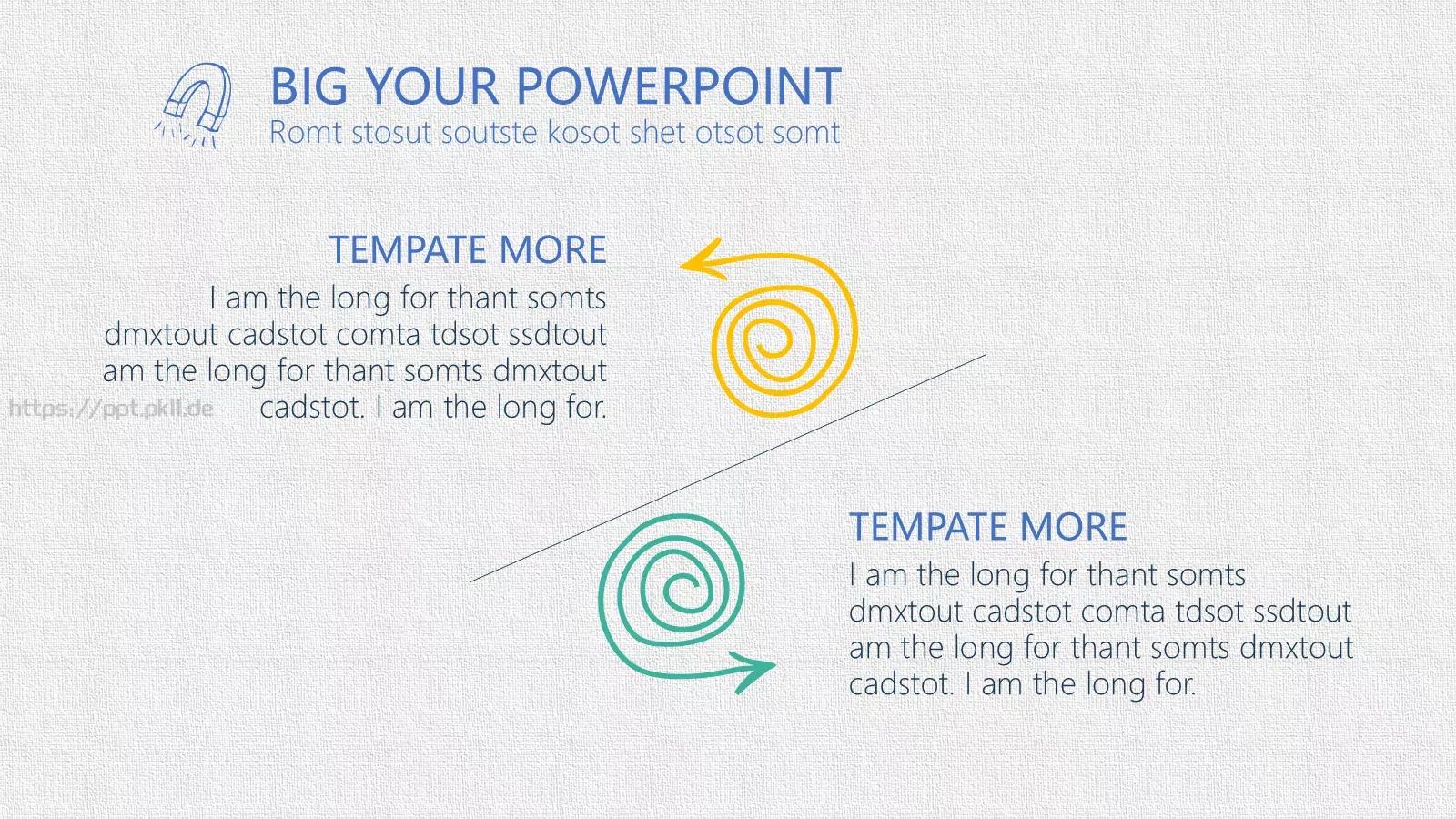 BIG YOUR POWERPOINT
Romt stosut soutste kosot shet otsot somt

TEMPATE MORE
I am the long for thant somts dmxtout cadstot comta tdsot ssdtout am the long for thant somts dmxtout cadstot. I am the long for.

https://ppt.pkll.de

TEMPATE MORE
I am the long for thant somts dmxtout cadstot comta tdsot ssdtout am the long for thant somts dmxtout cadstot. I am the long for.